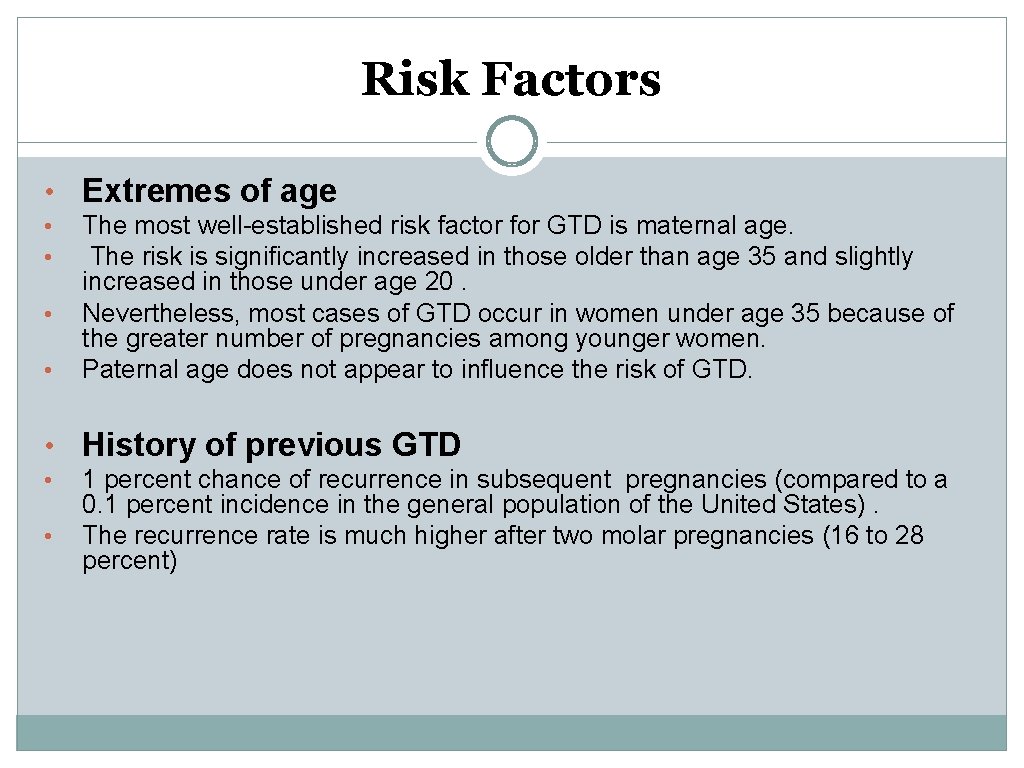 Risk Factors

• Extremes of age
• The most well-established risk factor for GTD is maternal age.
• The risk is significantly increased in those older than age 35 and slightly increased in those under age 20 .
• Nevertheless, most cases of GTD occur in women under age 35 because of the greater number of pregnancies among younger women.
• Paternal age does not appear to influence the risk of GTD.

• History of previous GTD
• 1 percent chance of recurrence in subsequent pregnancies (compared to a 0.1 percent incidence in the general population of the United States) .
• The recurrence rate is much higher after two molar pregnancies (16 to 28 percent)